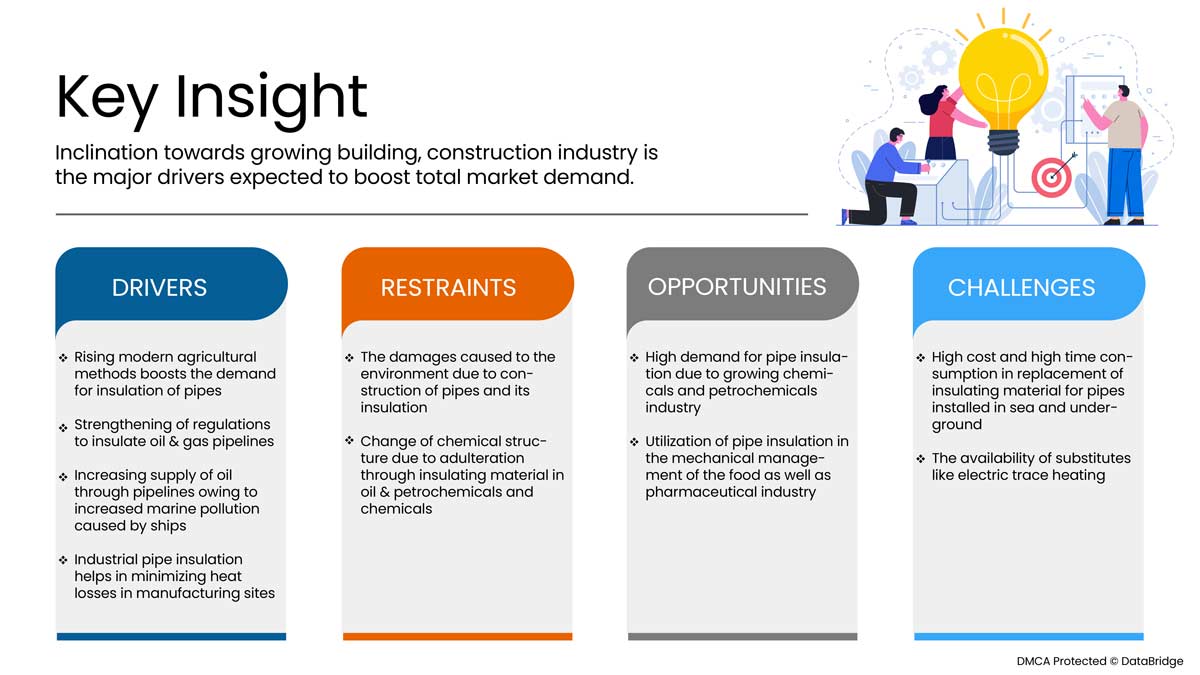 Key Insight

Inclination towards growing building, construction industry is the major drivers expected to boost total market demand.

DRIVERS

❖ Rising modern agricultural methods boosts the demand for insulation of pipes

❖ Strengthening of regulations to insulate oil & gas pipelines

❖ Increasing supply of oil through pipelines owing to increased marine pollution caused by ships

❖ Industrial pipe insulation helps in minimizing heat losses in manufacturing sites

RESTRAINTS

❖ The damages caused to the environment due to construction of pipes and its insulation

❖ Change of chemical structure due to adulteration through insulating material in oil & petrochemicals and chemicals

OPPORTUNITIES

❖ High demand for pipe insulation due to growing chemicals and petrochemicals industry

❖ Utilization of pipe insulation in the mechanical management of the food as well as pharmaceutical industry

CHALLENGES

❖ High cost and high time consumption in replacement of insulating material for pipes installed in sea and underground

❖ The availability of substitutes like electric trace heating

DMCA Protected © DataBridge